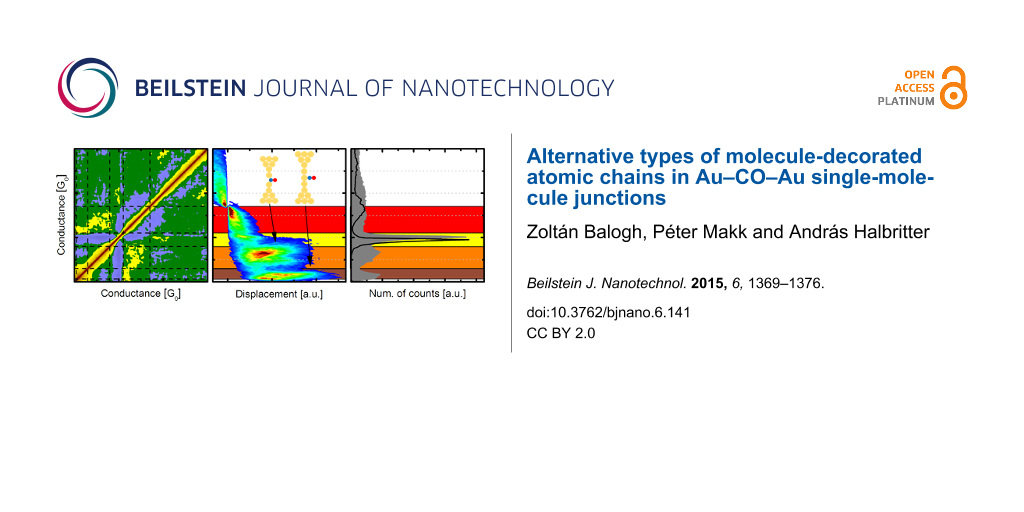 BEILSTEIN JOURNAL OF NANOTECHNOLOGY

OPEN ACCESS PLATINUM

Conductance [$G_0$]

Conductance [$G_0$]

Displacement [a.u.]

Num. of counts [a.u.]

Alternative types of molecule-decorated atomic chains in Au–CO–Au single-molecule junctions

Zoltán Balogh, Péter Makk and András Halbritter

Beilstein J. Nanotechnol. 2015, 6, 1369–1376.

doi:10.3762/bjnano.6.141

CC BY 2.0